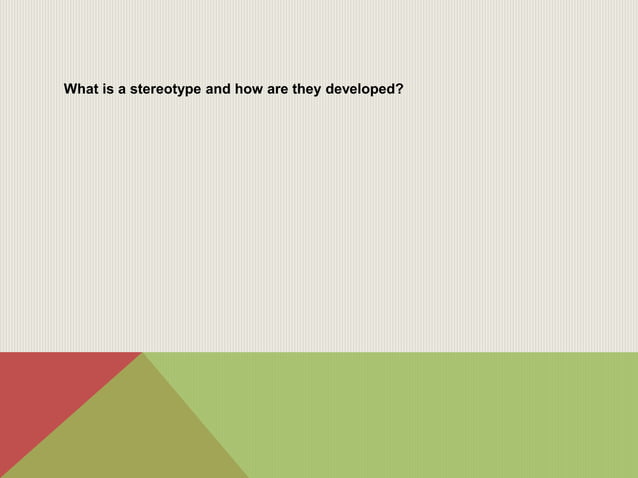 What is a stereotype and how are they developed?